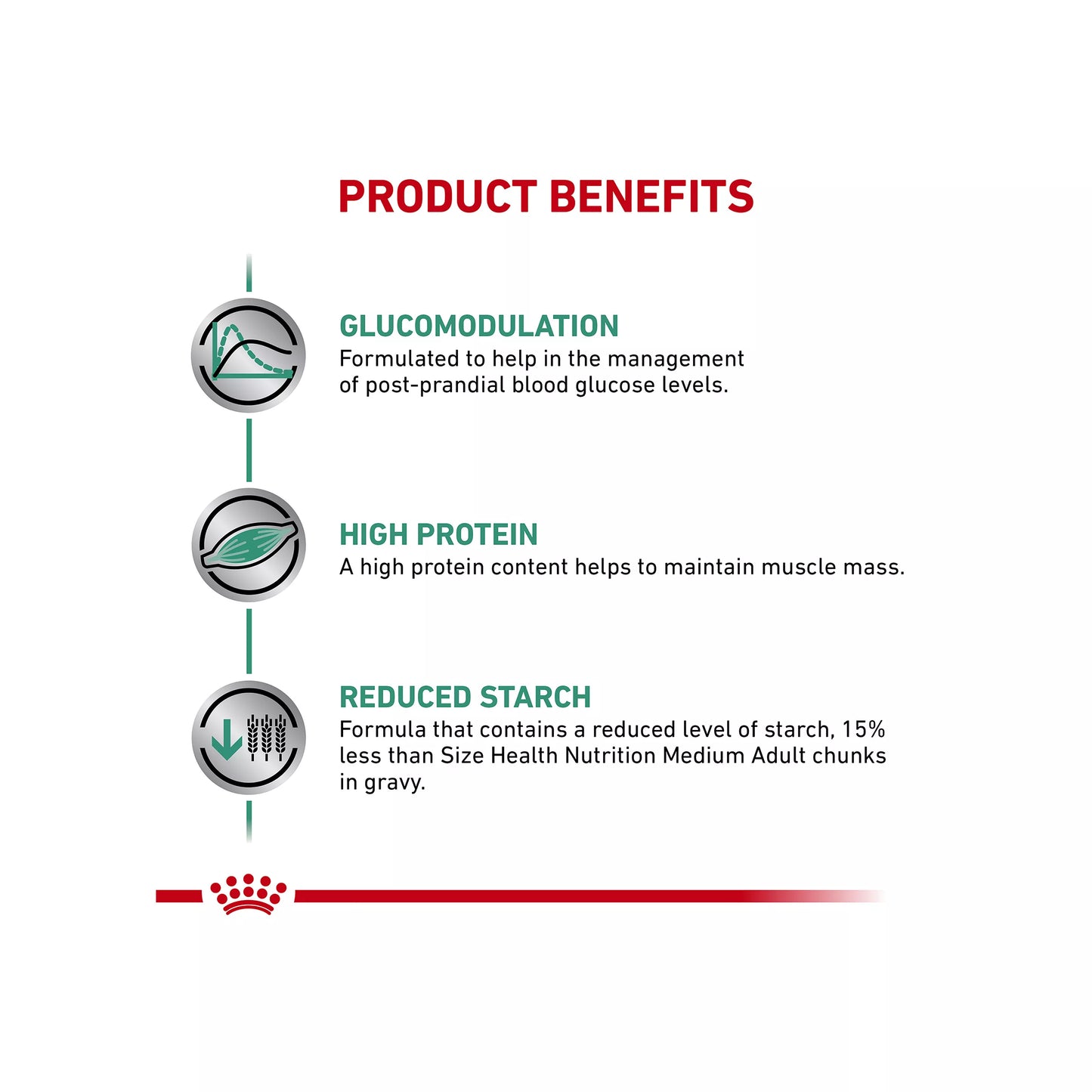 PRODUCT BENEFITS

GLUCOMODULATION
Formulated to help in the management of post-prandial blood glucose levels.

HIGH PROTEIN
A high protein content helps to maintain muscle mass.

REDUCED STARCH
Formula that contains a reduced level of starch, 15% less than Size Health Nutrition Medium Adult chunks in gravy.